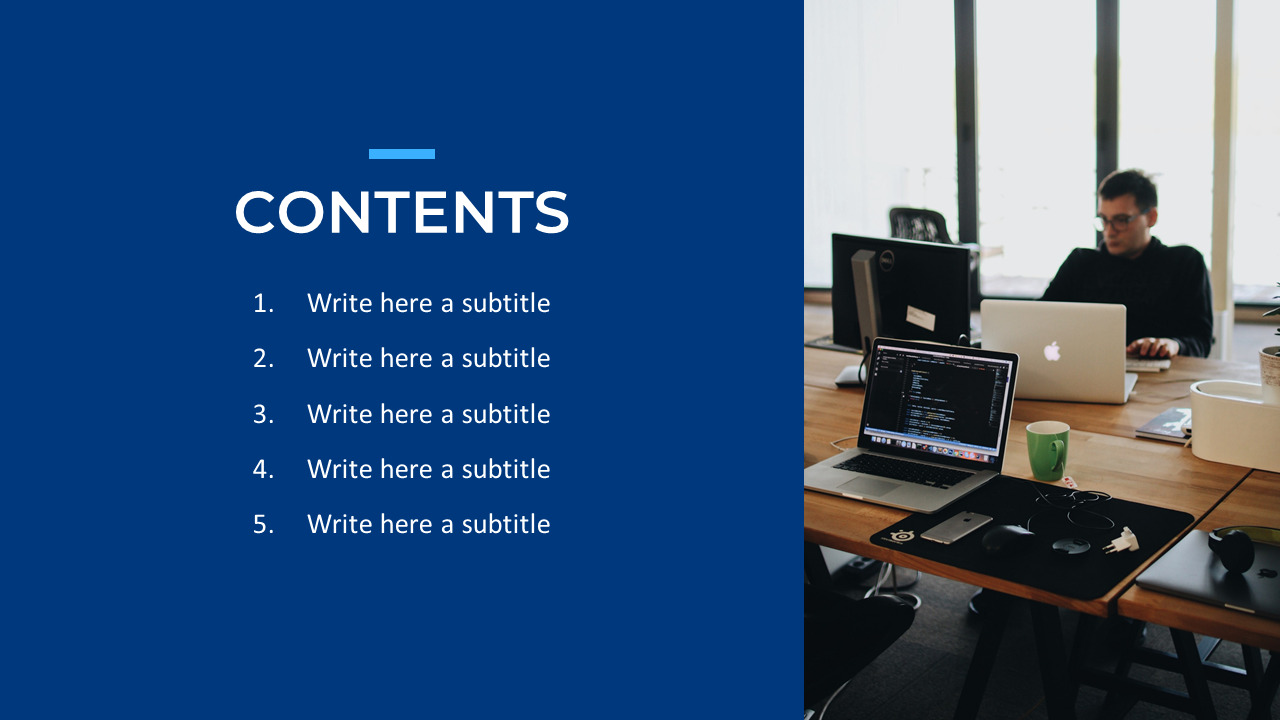 CONTENTS

1. Write here a subtitle
2. Write here a subtitle
3. Write here a subtitle
4. Write here a subtitle
5. Write here a subtitle